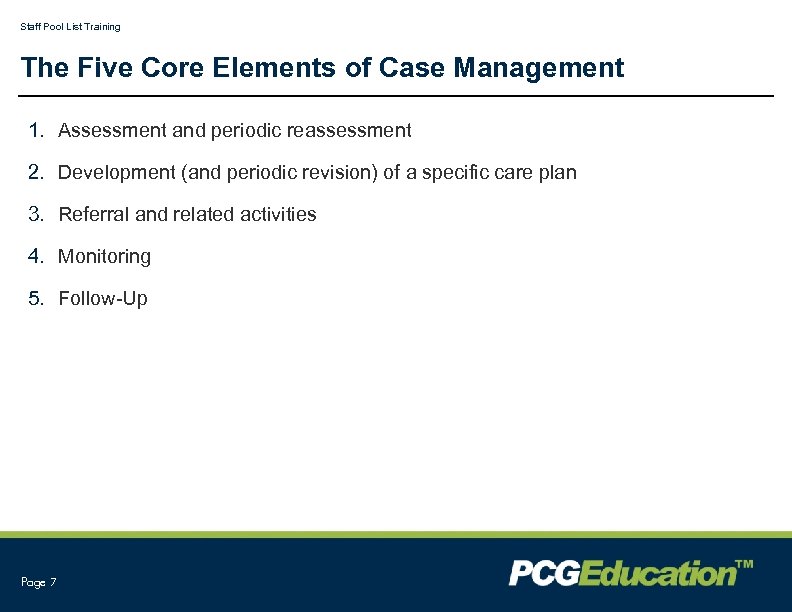 Staff Pool List Training

The Five Core Elements of Case Management

1. Assessment and periodic reassessment
2. Development (and periodic revision) of a specific care plan
3. Referral and related activities
4. Monitoring
5. Follow-Up

Page 7

PCGEducation™